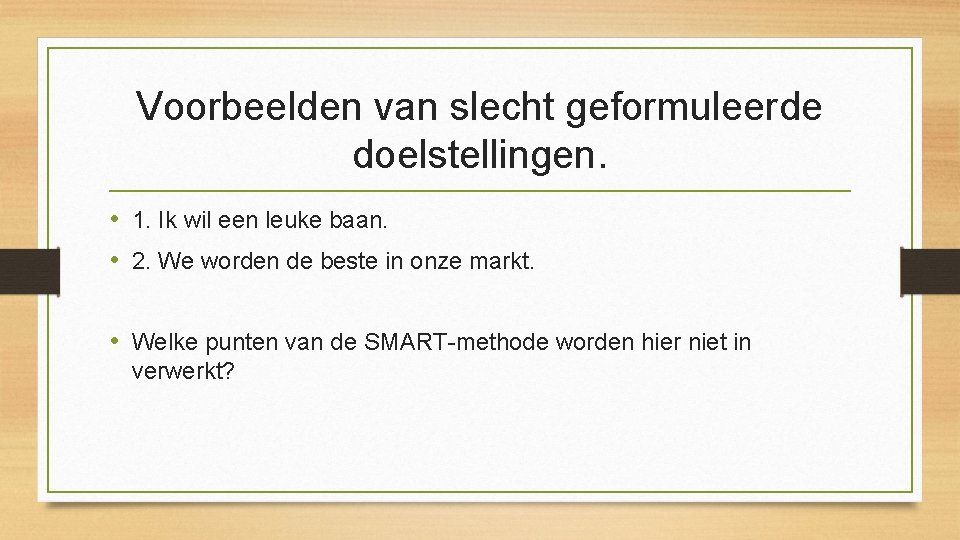 Voorbeelden van slecht geformuleerde doelstellingen.

• 1. Ik wil een leuke baan.
• 2. We worden de beste in onze markt.

• Welke punten van de SMART-methode worden hier niet in verwerkt?